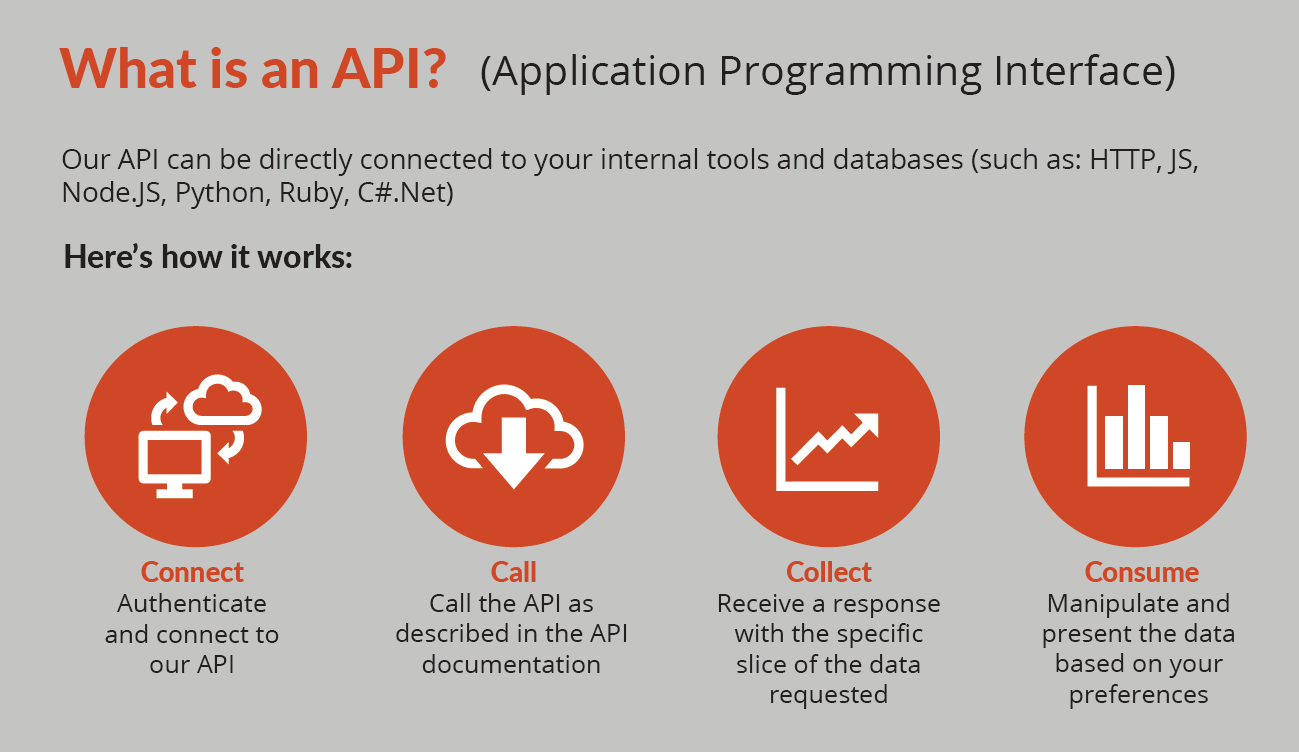 What is an API? (Application Programming Interface)

Our API can be directly connected to your internal tools and databases (such as: HTTP, JS, Node.JS, Python, Ruby, C#.Net)

Here's how it works:

Connect
Authenticate and connect to our API

Call
Call the API as described in the API documentation

Collect
Receive a response with the specific slice of the data requested

Consume
Manipulate and present the data based on your preferences